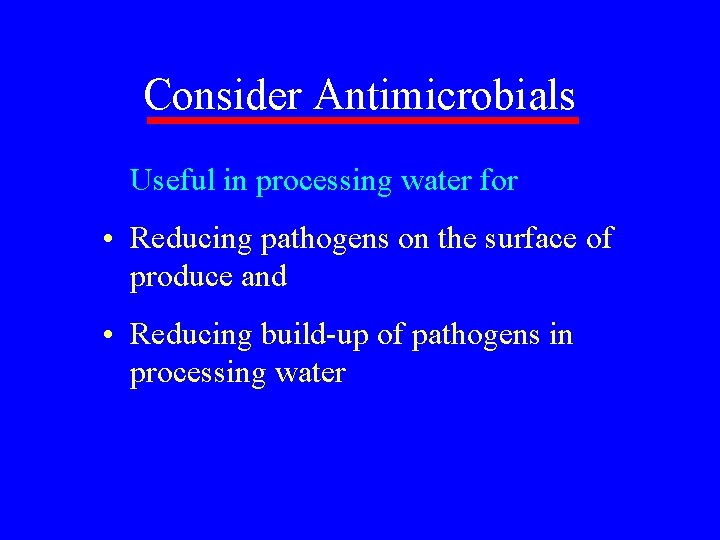 Consider Antimicrobials

Useful in processing water for

• Reducing pathogens on the surface of produce and

• Reducing build-up of pathogens in processing water